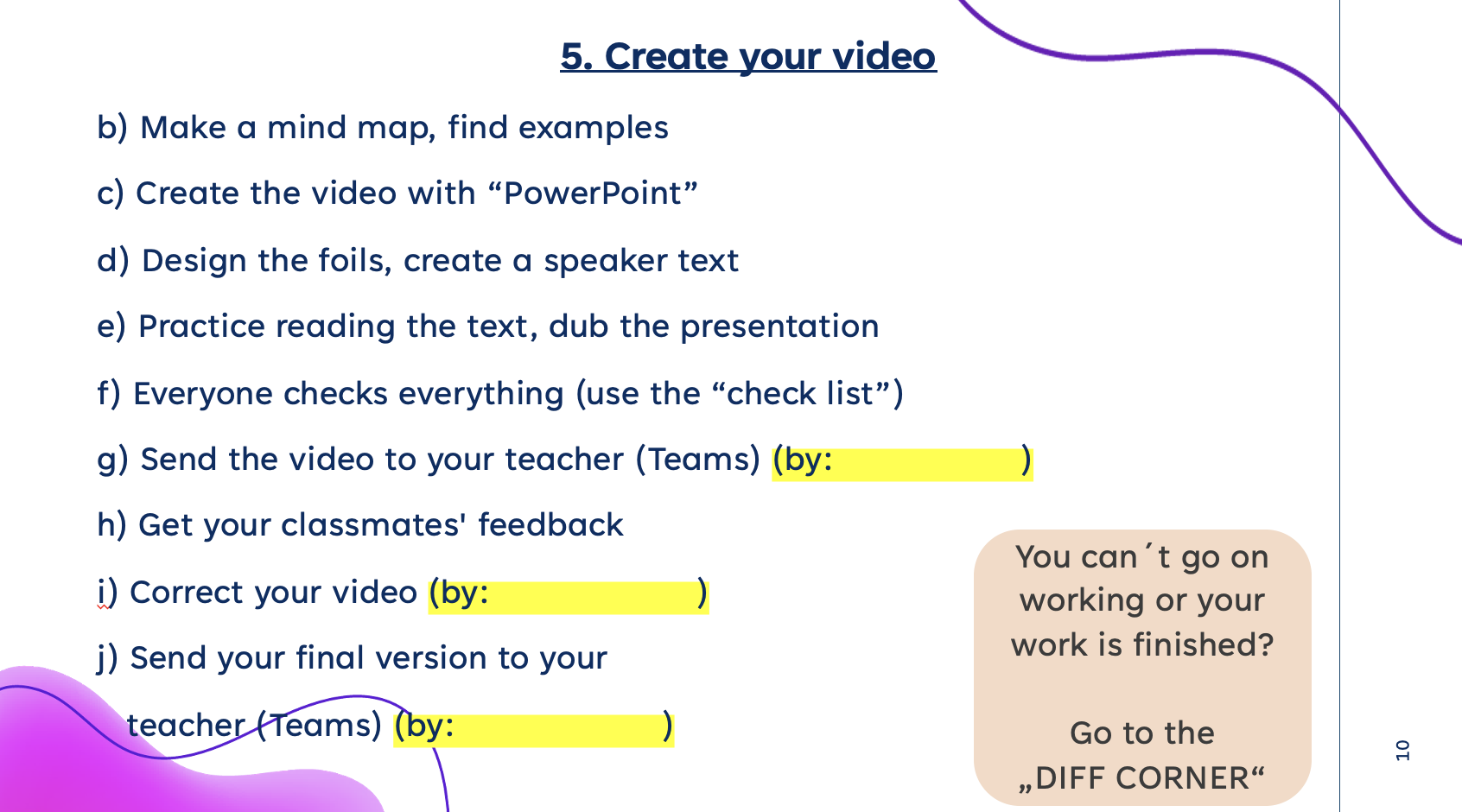 5. Create your video

b) Make a mind map, find examples

c) Create the video with “PowerPoint”

d) Design the foils, create a speaker text

e) Practice reading the text, dub the presentation

f) Everyone checks everything (use the “check list”)

g) Send the video to your teacher (Teams) (by: )

h) Get your classmates' feedback

i) Correct your video (by: )

j) Send your final version to your teacher (Teams) (by: )

You can´t go on working or your work is finished?

Go to the „DIFF CORNER“

10